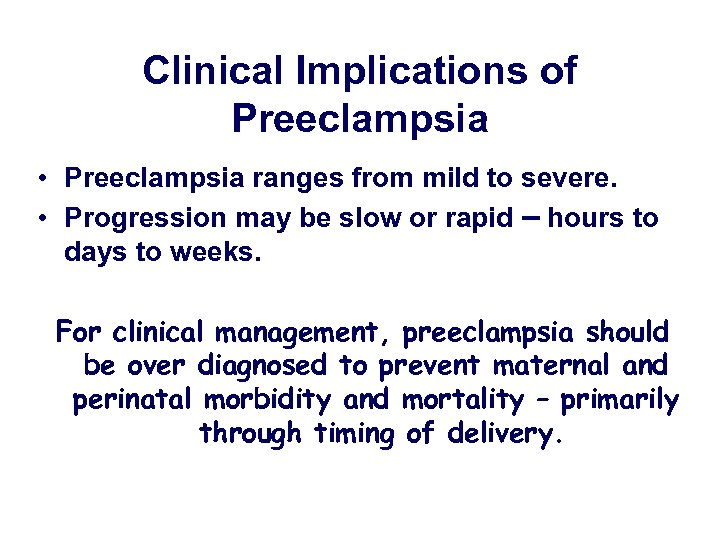 Clinical Implications of Preeclampsia

• Preeclampsia ranges from mild to severe.
• Progression may be slow or rapid – hours to days to weeks.

For clinical management, preeclampsia should be over diagnosed to prevent maternal and perinatal morbidity and mortality – primarily through timing of delivery.